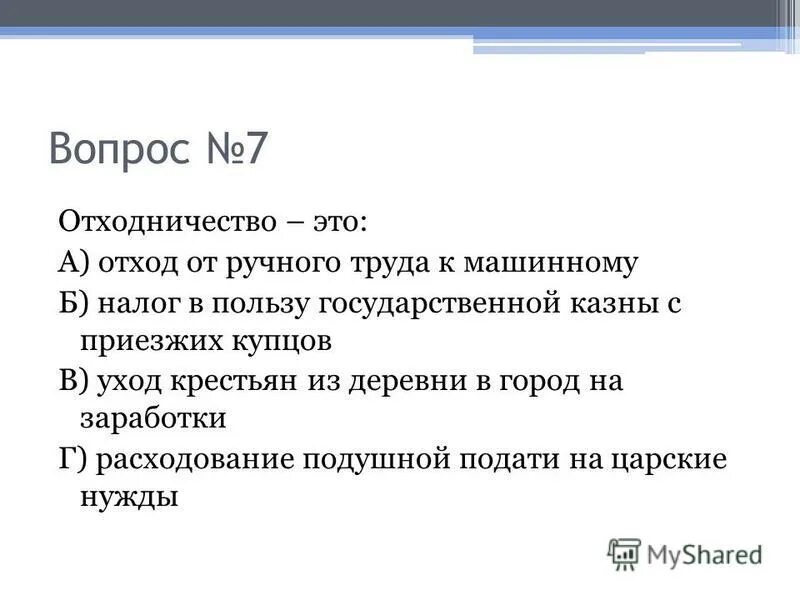 Вопрос №7

Отходничество – это:
А) отход от ручного труда к машинному
Б) налог в пользу государственной казны с приезжих купцов
В) уход крестьян из деревни в город на заработки
Г) расходование подушной подати на царские нужды

MyShared